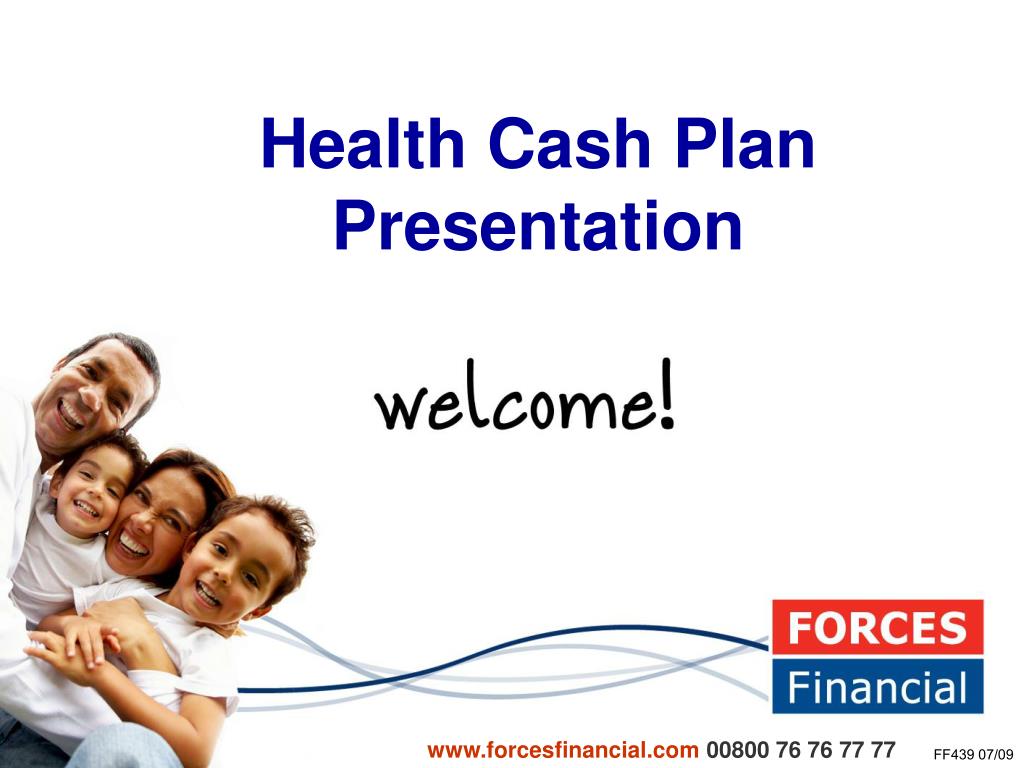 Health Cash Plan Presentation

welcome!

FORCES
Financial

www.forcesfinancial.com 00800 76 76 77 77

FF439 07/09